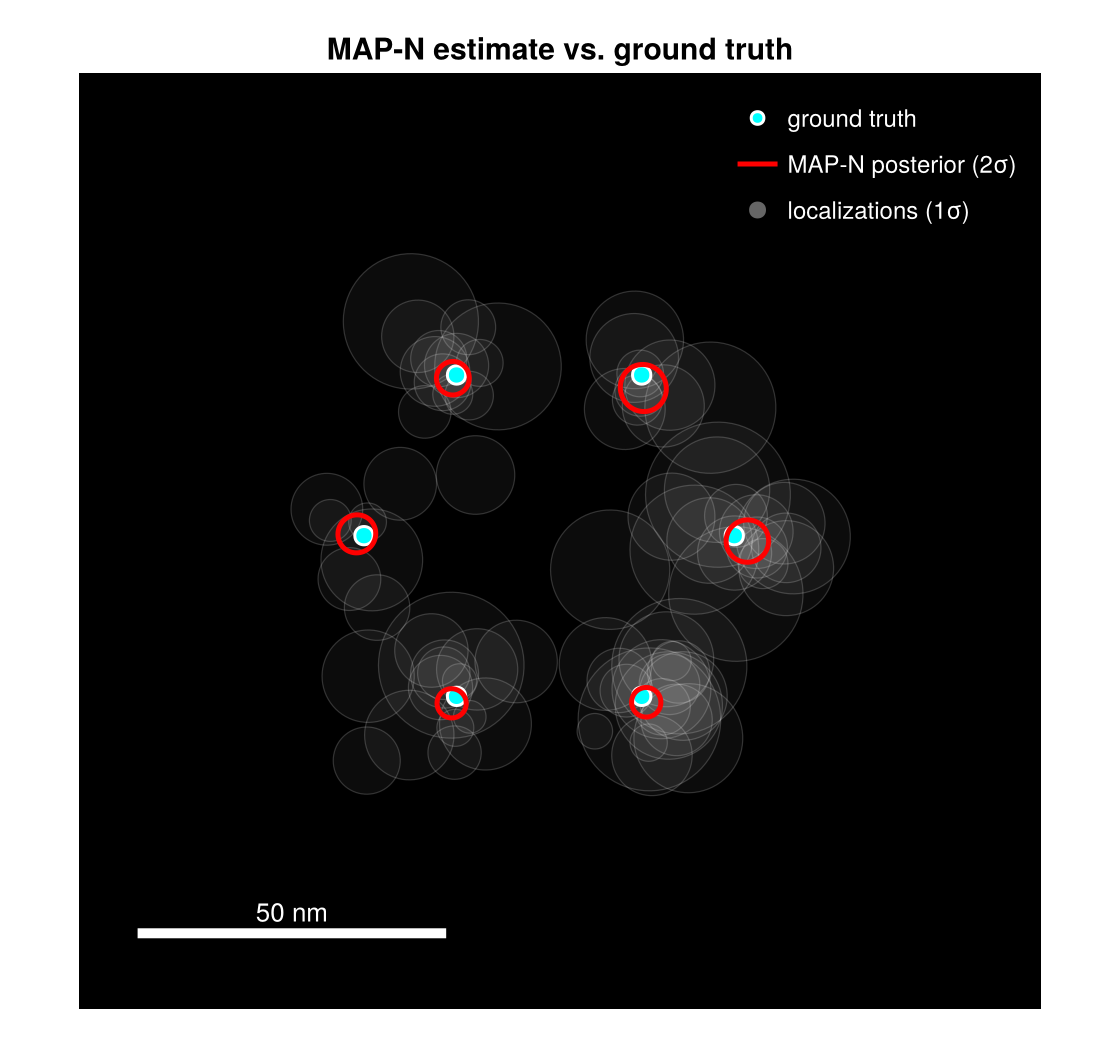 MAP-N estimate vs. ground truth

ground truth
MAP-N posterior (2σ)
localizations (1σ)

50 nm